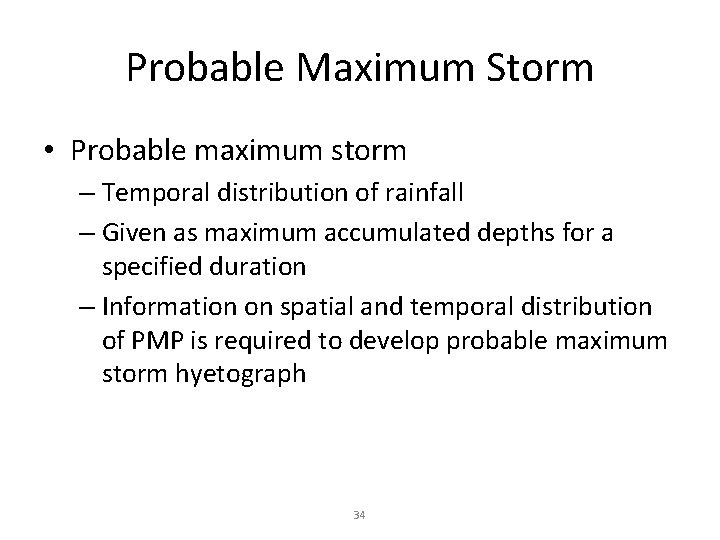 Probable Maximum Storm

• Probable maximum storm
– Temporal distribution of rainfall
– Given as maximum accumulated depths for a specified duration
– Information on spatial and temporal distribution of PMP is required to develop probable maximum storm hyetograph

34